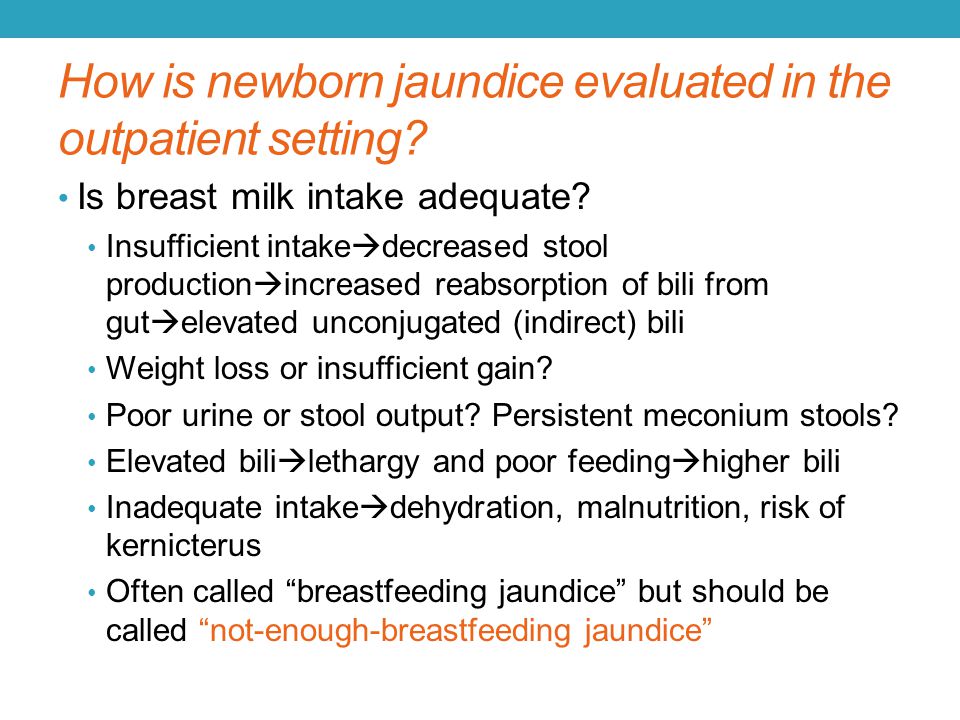 How is newborn jaundice evaluated in the outpatient setting?

• Is breast milk intake adequate?
  • Insufficient intake→decreased stool production→increased reabsorption of bili from gut→elevated unconjugated (indirect) bili
  • Weight loss or insufficient gain?
  • Poor urine or stool output? Persistent meconium stools?
  • Elevated bili→lethargy and poor feeding→higher bili
  • Inadequate intake→dehydration, malnutrition, risk of kernicterus
  • Often called “breastfeeding jaundice” but should be called “not-enough-breastfeeding jaundice”